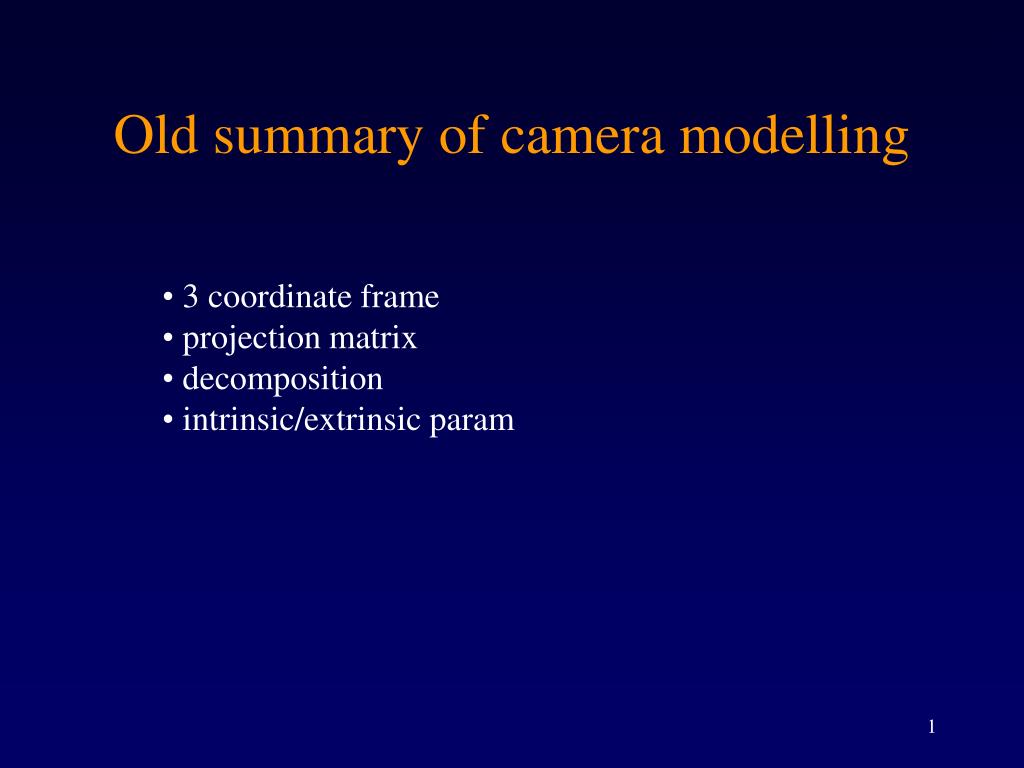 Old summary of camera modelling

• 3 coordinate frame
• projection matrix
• decomposition
• intrinsic/extrinsic param

1